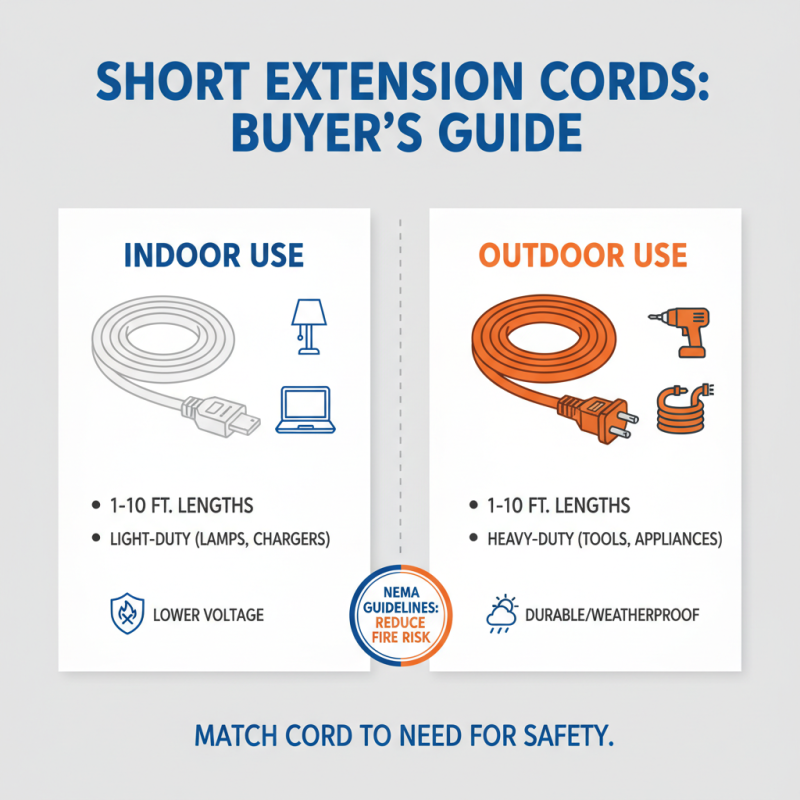 SHORT EXTENSION CORDS: BUYER'S GUIDE

INDOOR USE

• 1-10 FT. LENGTHS
• LIGHT-DUTY (LAMPS, CHARGERS)

LOWER VOLTAGE

OUTDOOR USE

• 1-10 FT. LENGTHS
• HEAVY-DUTY (TOOLS, APPLIANCES)

DURABLE/WEATHERPROOF

NEMA GUIDELINES: REDUCE FIRE RISK

MATCH CORD TO NEED FOR SAFETY.